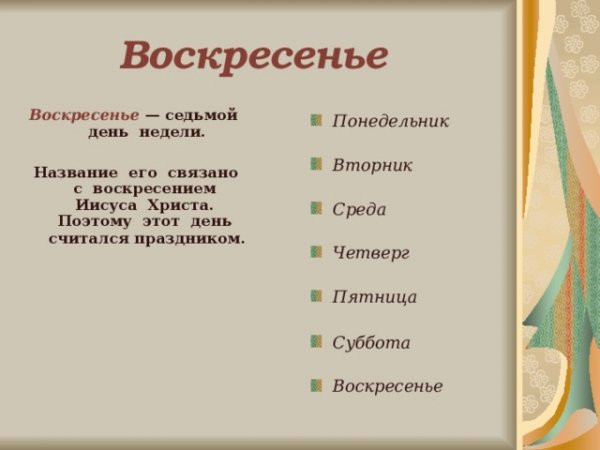 Воскресенье

Воскресенье — седьмой день недели.

Название его связано с воскресением Иисуса Христа. Поэтому этот день считался праздником.

Понедельник

Вторник

Среда

Четверг

Пятница

Суббота

Воскресенье